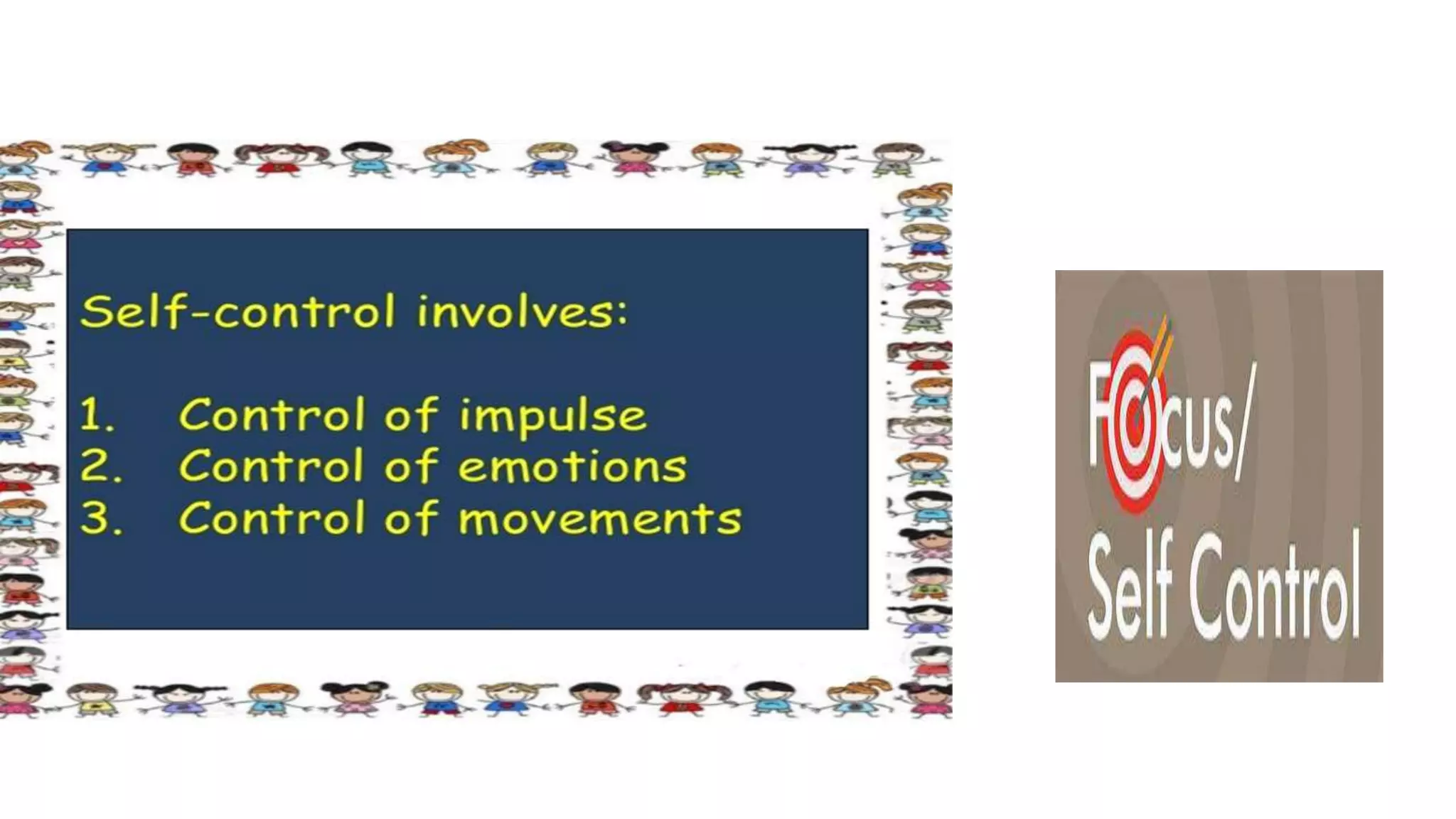 Self-control involves:

1. Control of impulse
2. Control of emotions
3. Control of movements

Focus/
Self Control